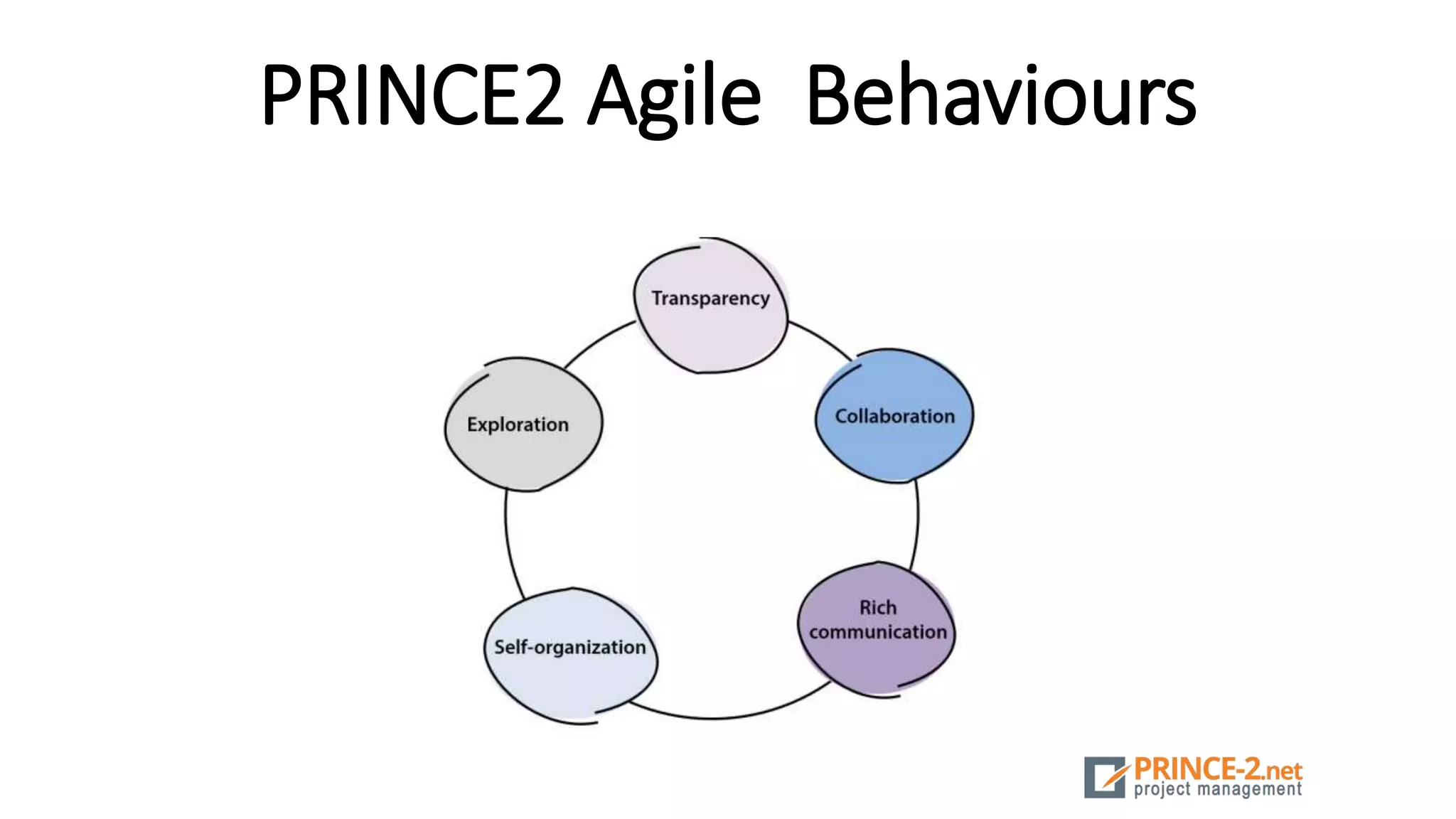 PRINCE2 Agile Behaviours

Transparency

Collaboration

Rich communication

Self-organization

Exploration

PRINCE-2.net
project management